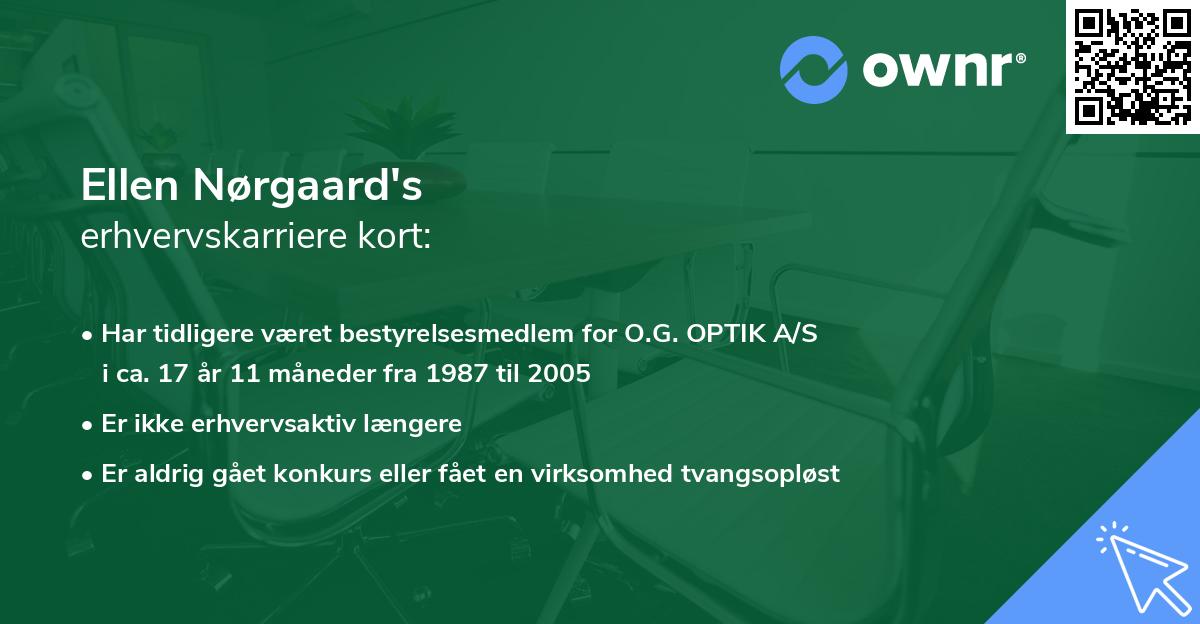 ownr®

Ellen Nørgaard's
erhvervskarriere kort:

• Har tidligere været bestyrelsesmedlem for O.G. OPTIK A/S i ca. 17 år 11 måneder fra 1987 til 2005
• Er ikke erhvervsaktiv længere
• Er aldrig gået konkurs eller fået en virksomhed tvangsopløst